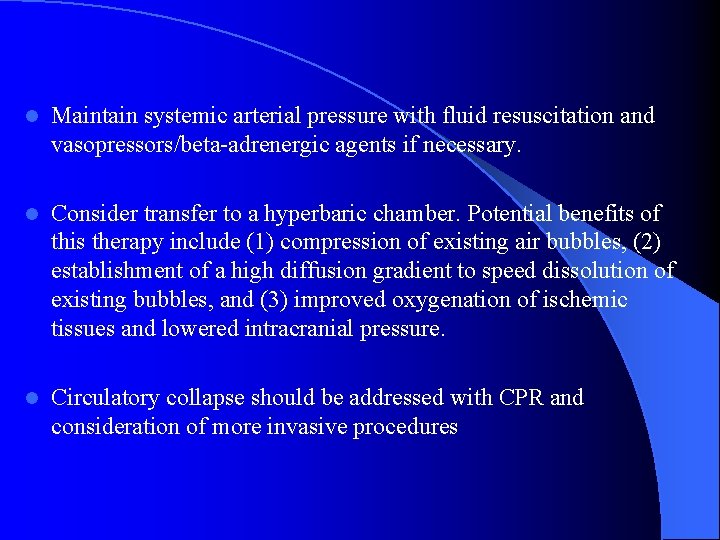 - Maintain systemic arterial pressure with fluid resuscitation and vasopressors/beta-adrenergic agents if necessary.

- Consider transfer to a hyperbaric chamber. Potential benefits of this therapy include (1) compression of existing air bubbles, (2) establishment of a high diffusion gradient to speed dissolution of existing bubbles, and (3) improved oxygenation of ischemic tissues and lowered intracranial pressure.

- Circulatory collapse should be addressed with CPR and consideration of more invasive procedures